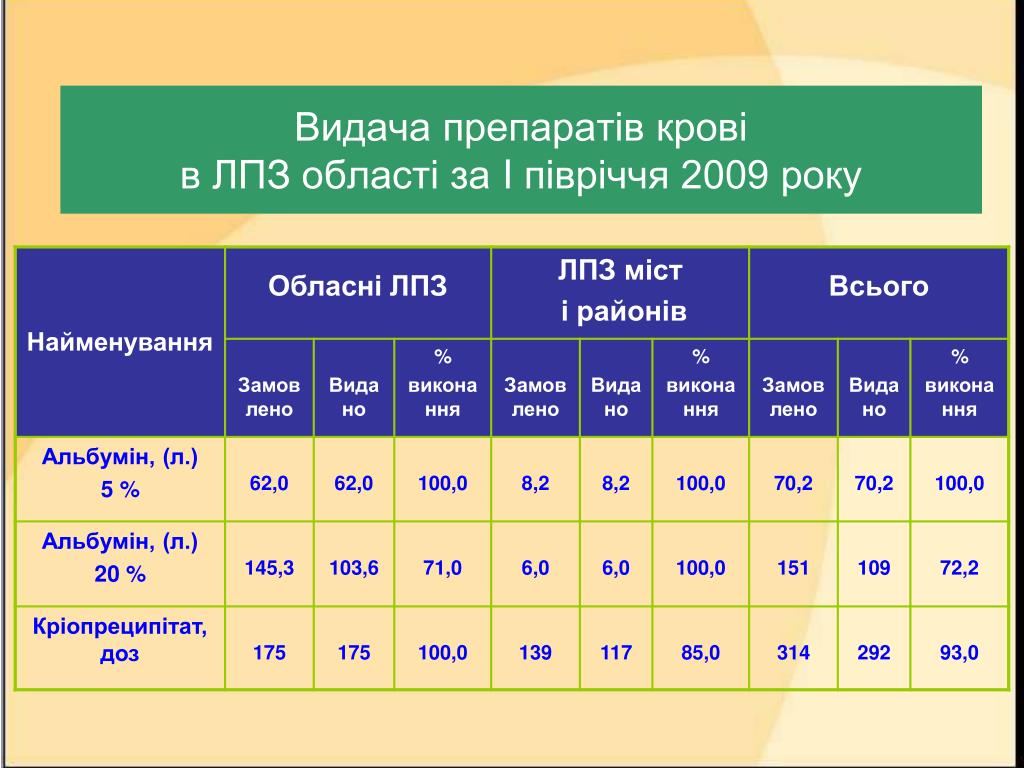 Видача препаратів крові
в ЛПЗ області за І півріччя 2009 року

| Найменування | Обласні ЛПЗ | | | ЛПЗ міст і районів | | | Всього | | |
|---|---|---|---|---|---|---|---|---|---|
| | Замовлено | Видано | % виконання | Замовлено | Видано | % виконання | Замовлено | Видано | % виконання |
| Альбумін, (л.) 5 % | 62,0 | 62,0 | 100,0 | 8,2 | 8,2 | 100,0 | 70,2 | 70,2 | 100,0 |
| Альбумін, (л.) 20 % | 145,3 | 103,6 | 71,0 | 6,0 | 6,0 | 100,0 | 151 | 109 | 72,2 |
| Кріопреципітат, доз | 175 | 175 | 100,0 | 139 | 117 | 85,0 | 314 | 292 | 93,0 |